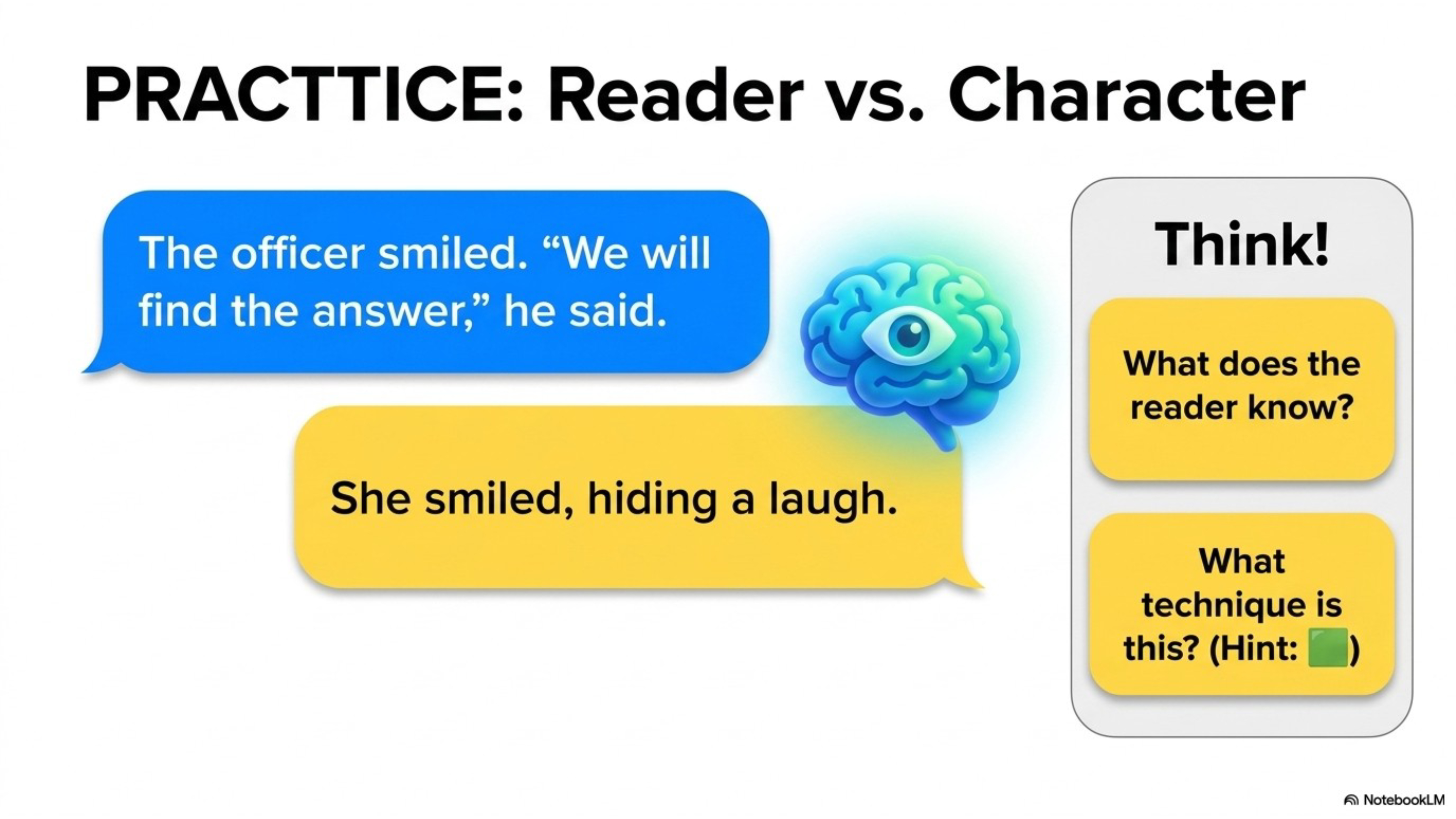 PRACTTICE: Reader vs. Character

The officer smiled. “We will find the answer,” he said.

She smiled, hiding a laugh.

Think!

What does the reader know?

What technique is this? (Hint: 🟩)

NotebookLM